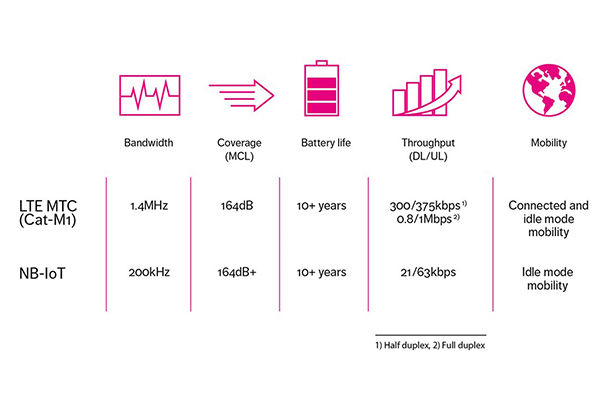 |  | Bandwidth | Coverage (MCL) | Battery life | Throughput (DL/UL) | Mobility |
|---|---|---|---|---|---|
| LTE MTC (Cat-M1) | 1.4MHz | 164dB | 10+ years | 300/375kbps $^{1)}$ 0.8/1Mbps $^{2)}$ | Connected and idle mode mobility |
| NB-IoT | 200kHz | 164dB+ | 10+ years | 21/63kbps | Idle mode mobility |

1) Half duplex, 2) Full duplex